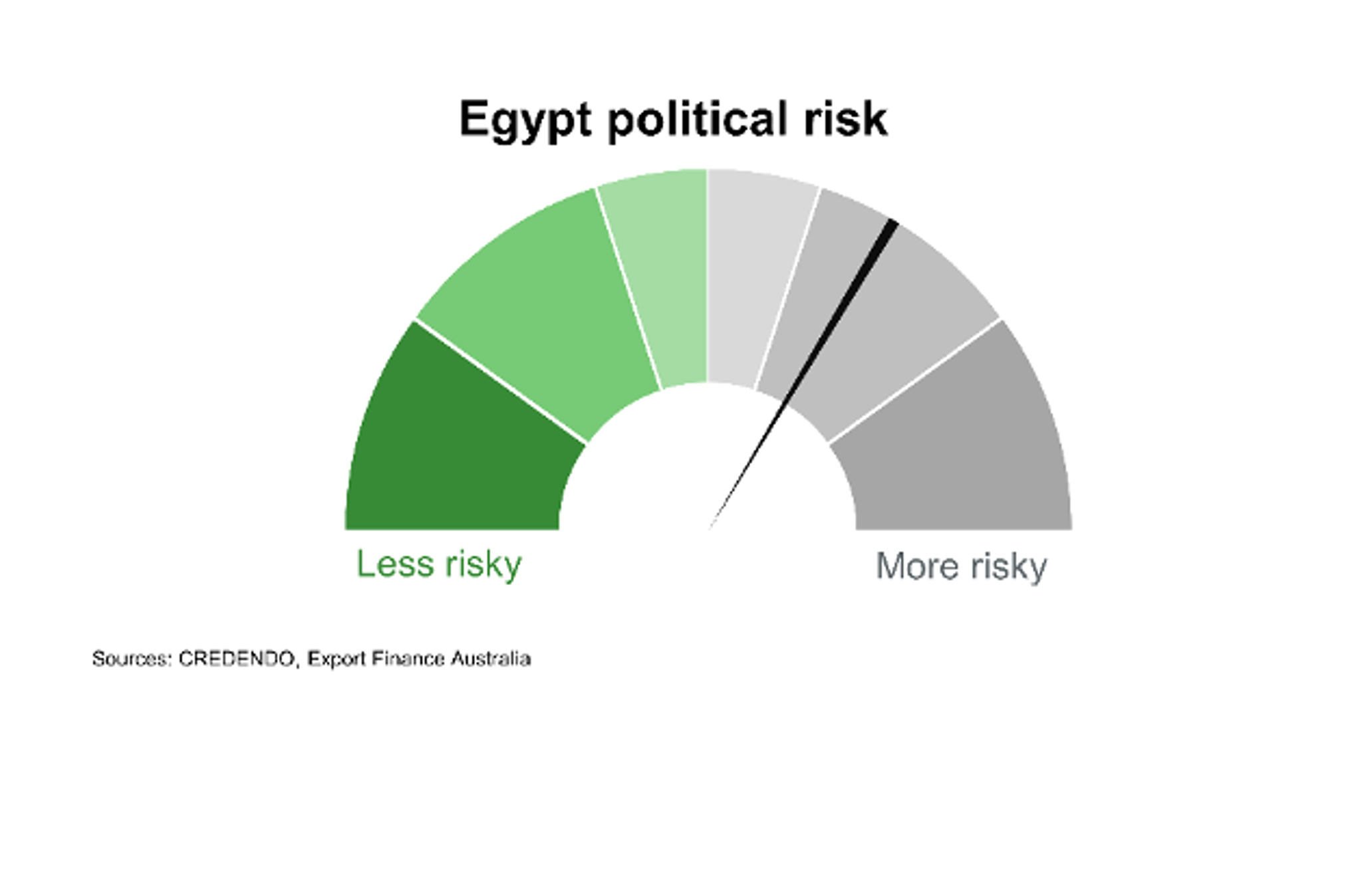 Egypt political risk

Less risky

More risky

Sources: CREDENDO, Export Finance Australia